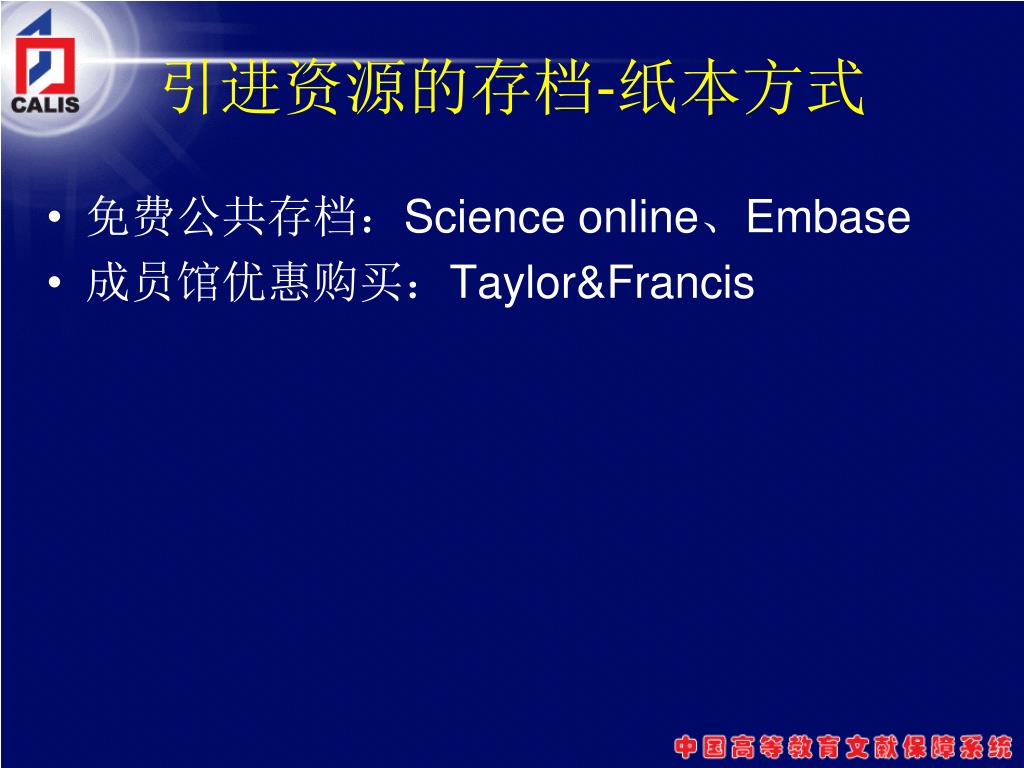 CALIS

引进资源的存档-纸本方式

• 免费公共存档：Science online、Embase
• 成员馆优惠购买：Taylor&Francis

中国高等教育文献保障系统